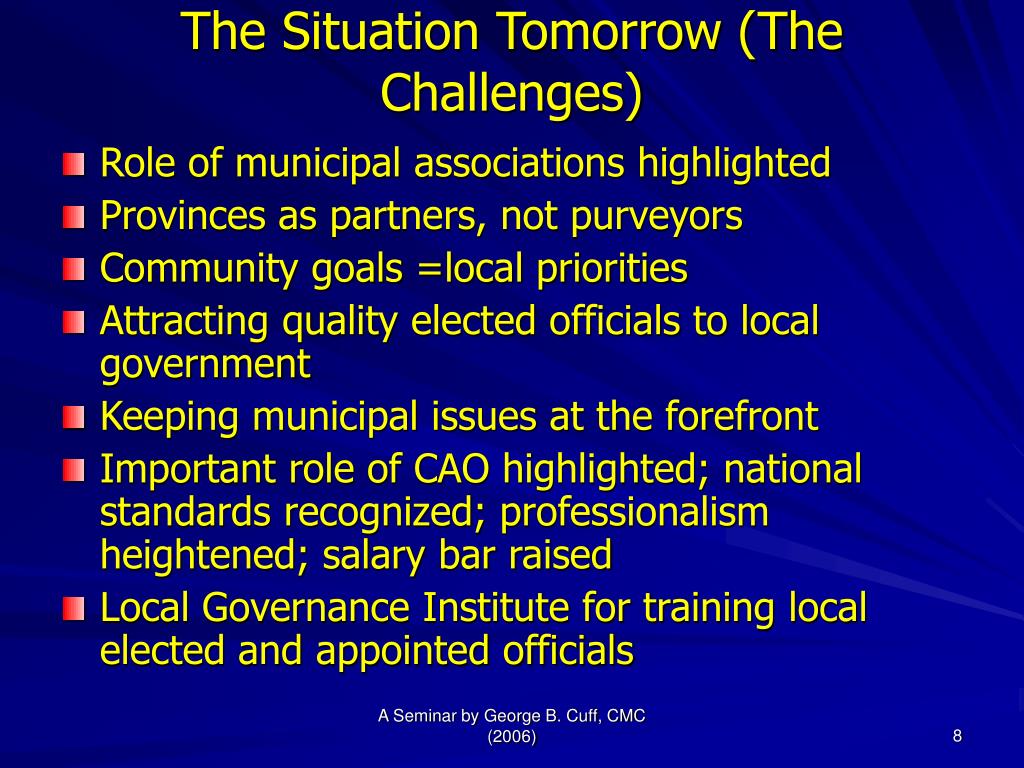 The Situation Tomorrow (The Challenges)

Role of municipal associations highlighted
Provinces as partners, not purveyors
Community goals =local priorities
Attracting quality elected officials to local government
Keeping municipal issues at the forefront
Important role of CAO highlighted; national standards recognized; professionalism heightened; salary bar raised
Local Governance Institute for training local elected and appointed officials

A Seminar by George B. Cuff, CMC (2006)

8